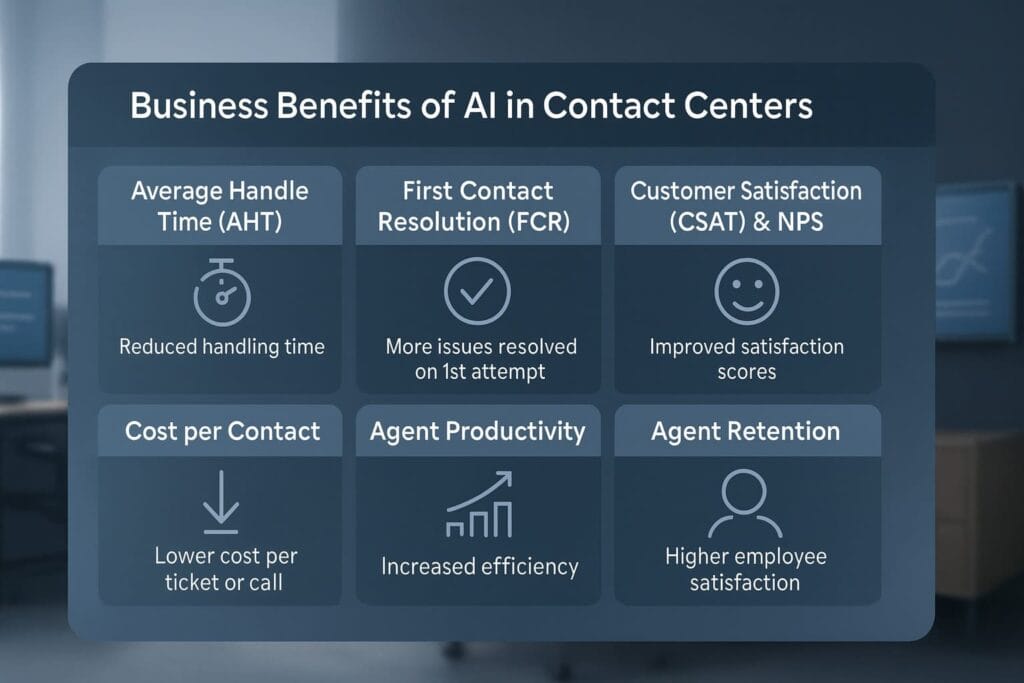 Business Benefits of AI in Contact Centers

Average Handle Time (AHT)

Reduced handling time

First Contact Resolution (FCR)

More issues resolved on 1st attempt

Customer Satisfaction (CSAT) & NPS

Improved satisfaction scores

Cost per Contact

Lower cost per ticket or call

Agent Productivity

Increased efficiency

Agent Retention

Higher employee satisfaction